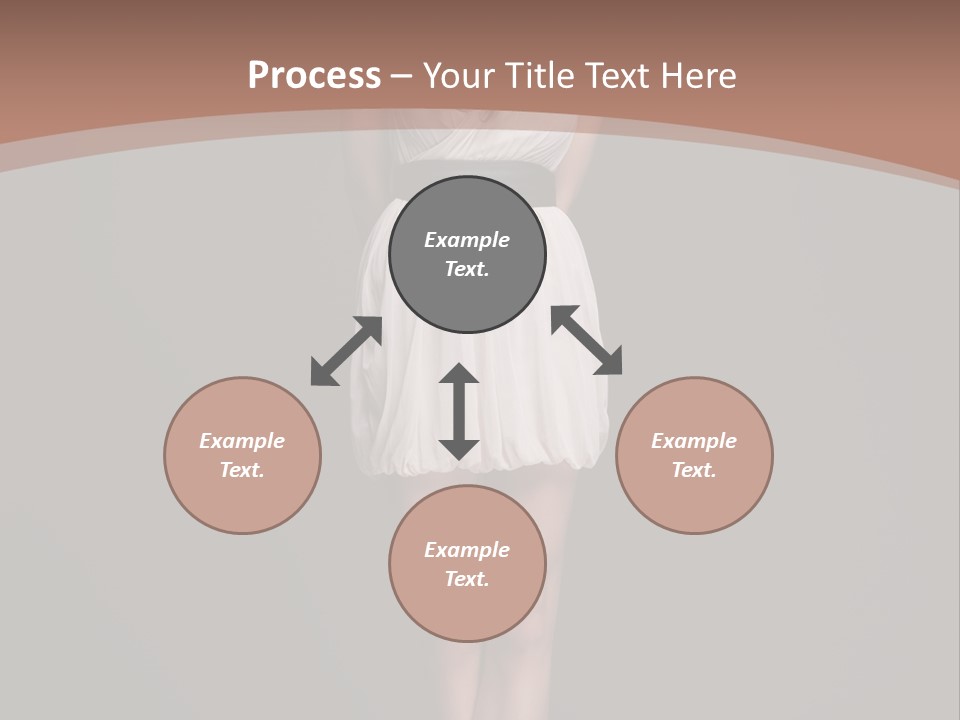 Process – Your Title Text Here

Example Text.

Example Text.

Example Text.

Example Text.